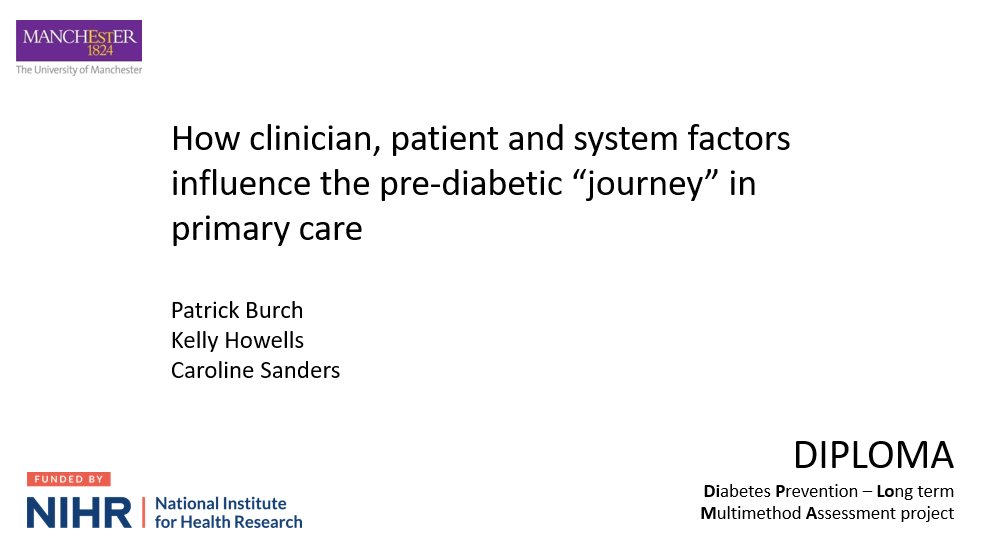 MANCHESTER
1824
The University of Manchester

How clinician, patient and system factors influence the pre-diabetic “journey” in primary care

Patrick Burch
Kelly Howells
Caroline Sanders

FUNDED BY
NIHR | National Institute for Health Research

DIPLOMA
Diabetes Prevention – Long term Multimethod Assessment project